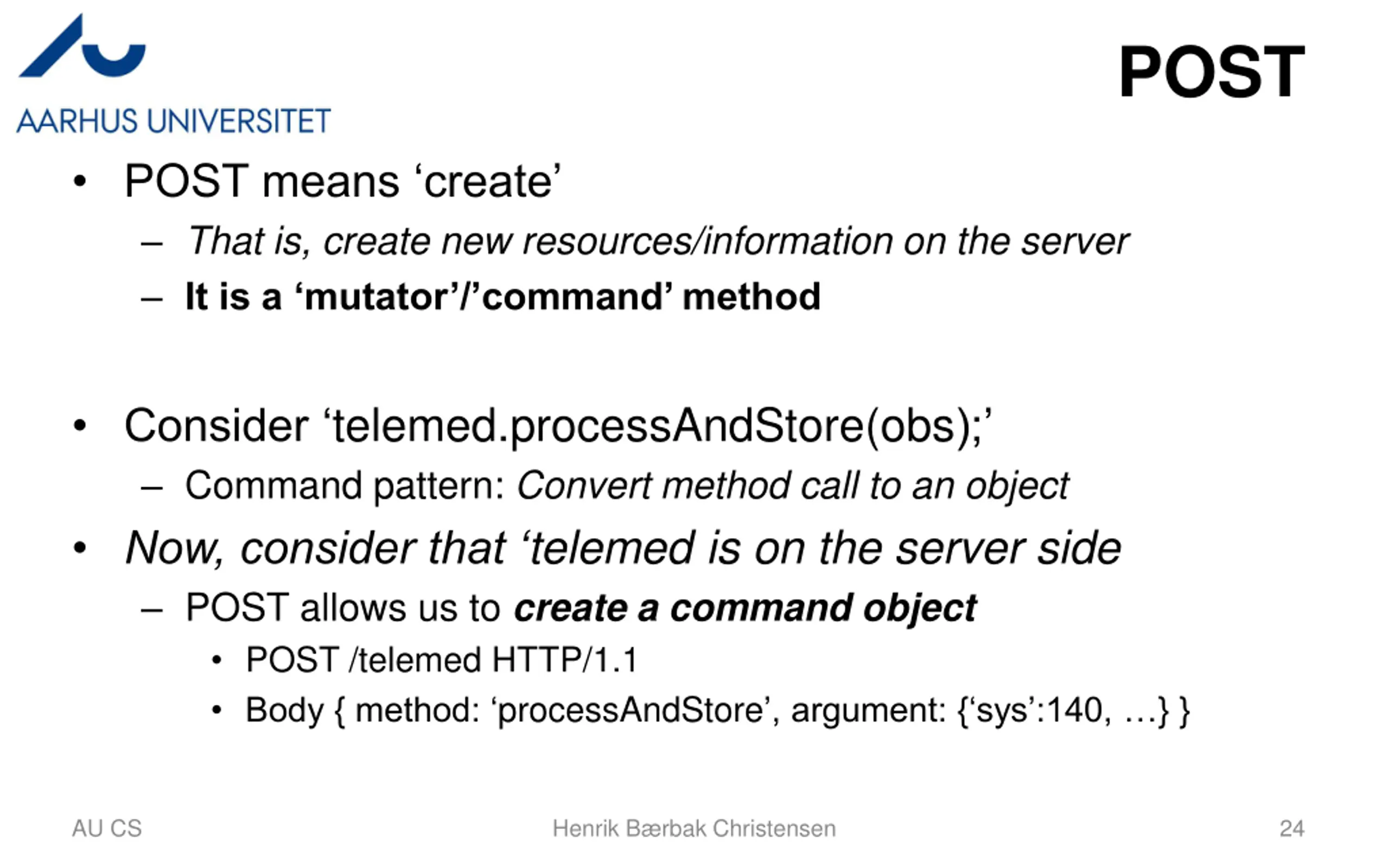 AARHUS UNIVERSITET

POST

• POST means ‘create’
 – That is, create new resources/information on the server
 – It is a ‘mutator’/’command’ method

• Consider ‘telemed.processAndStore(obs);’
 – Command pattern: Convert method call to an object
• Now, consider that ‘telemed is on the server side
 – POST allows us to create a command object
  • POST /telemed HTTP/1.1
  • Body { method: ‘processAndStore’, argument: {‘sys’:140, …} }

AU CS

Henrik Bærbak Christensen

24